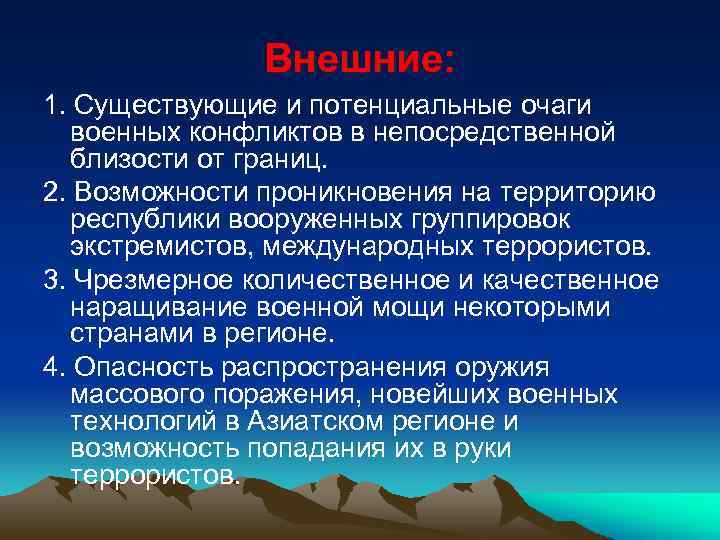 Внешние:

1. Существующие и потенциальные очаги военных конфликтов в непосредственной близости от границ.

2. Возможности проникновения на территорию республики вооруженных группировок экстремистов, международных террористов.

3. Чрезмерное количественное и качественное наращивание военной мощи некоторыми странами в регионе.

4. Опасность распространения оружия массового поражения, новейших военных технологий в Азиатском регионе и возможность попадания их в руки террористов.